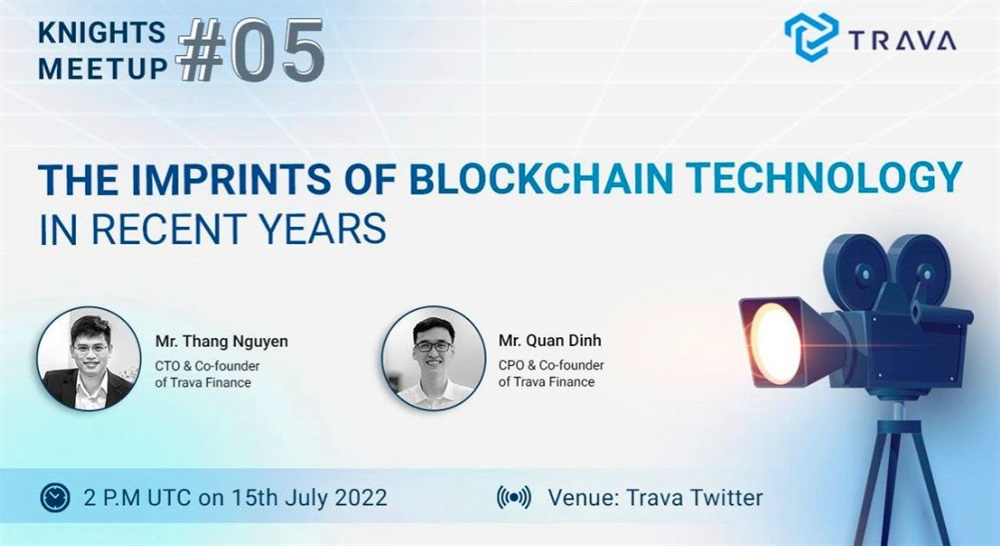 KNIGHTS MEETUP #05

TRAVA

THE IMPRINTS OF BLOCKCHAIN TECHNOLOGY IN RECENT YEARS

Mr. Thang Nguyen
CTO & Co-founder of Trava Finance

Mr. Quan Dinh
CPO & Co-founder of Trava Finance

2 P.M UTC on 15th July 2022

Venue: Trava Twitter